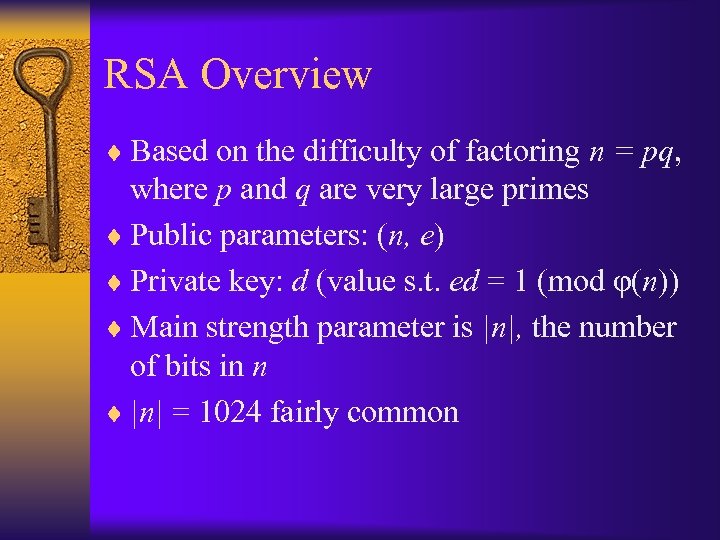 RSA Overview

♦ Based on the difficulty of factoring $n = pq$, where $p$ and $q$ are very large primes

♦ Public parameters: $(n, e)$

♦ Private key: $d$ (value s.t. $ed = 1 \pmod{\varphi(n)}$)

♦ Main strength parameter is $|n|$, the number of bits in $n$

♦ $|n| = 1024$ fairly common